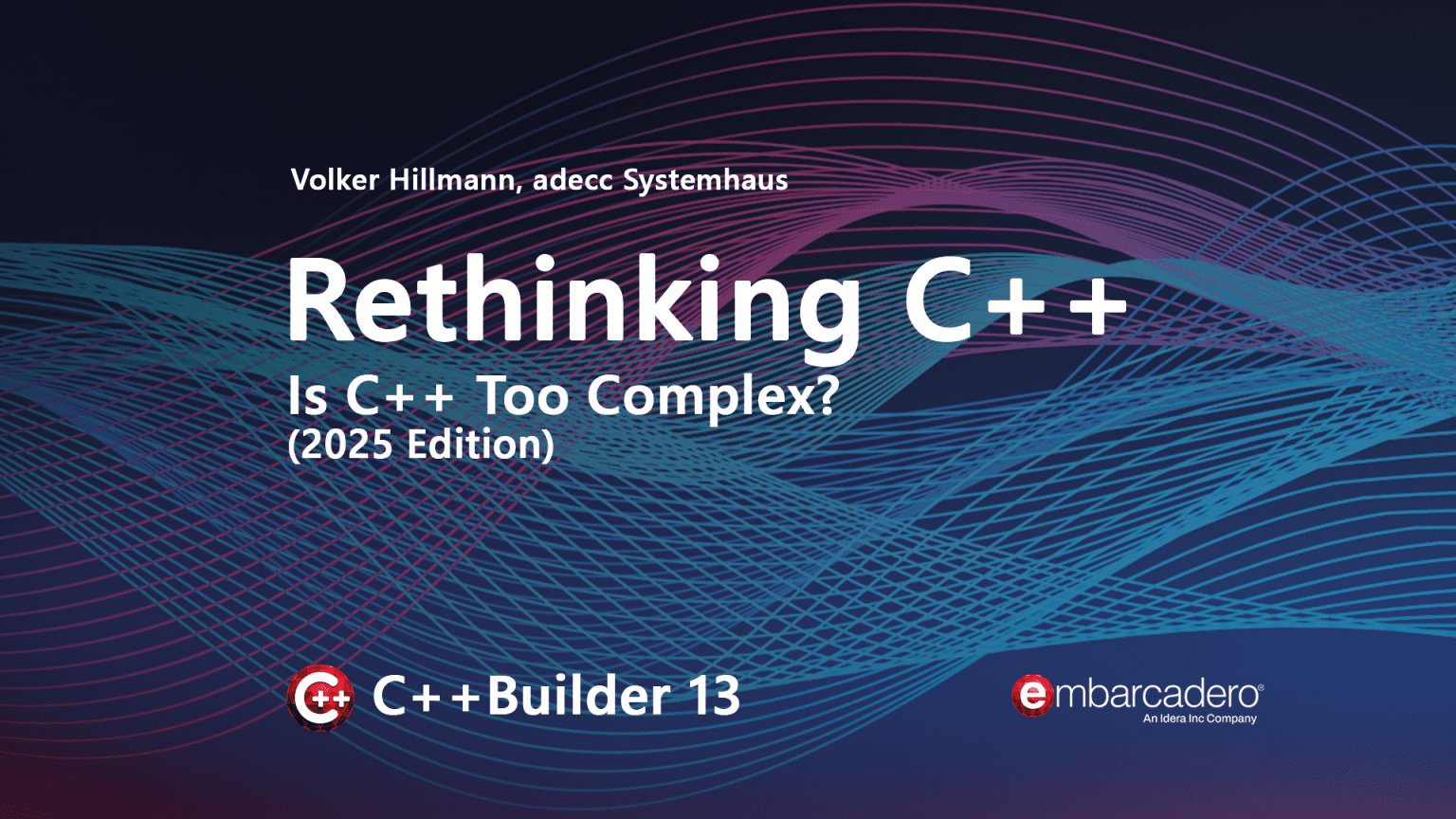 Volker Hillmann, adecc Systemhaus

Rethinking C++

Is C++ Too Complex?
(2025 Edition)

C++ C++Builder 13

embarcadero®
An Idera Inc Company